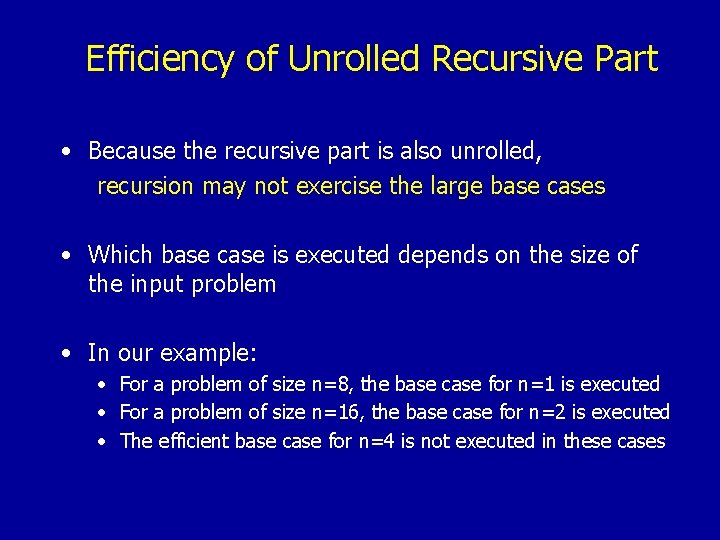 Efficiency of Unrolled Recursive Part

• Because the recursive part is also unrolled, recursion may not exercise the large base cases

• Which base case is executed depends on the size of the input problem

• In our example:
  • For a problem of size n=8, the base case for n=1 is executed
  • For a problem of size n=16, the base case for n=2 is executed
  • The efficient base case for n=4 is not executed in these cases